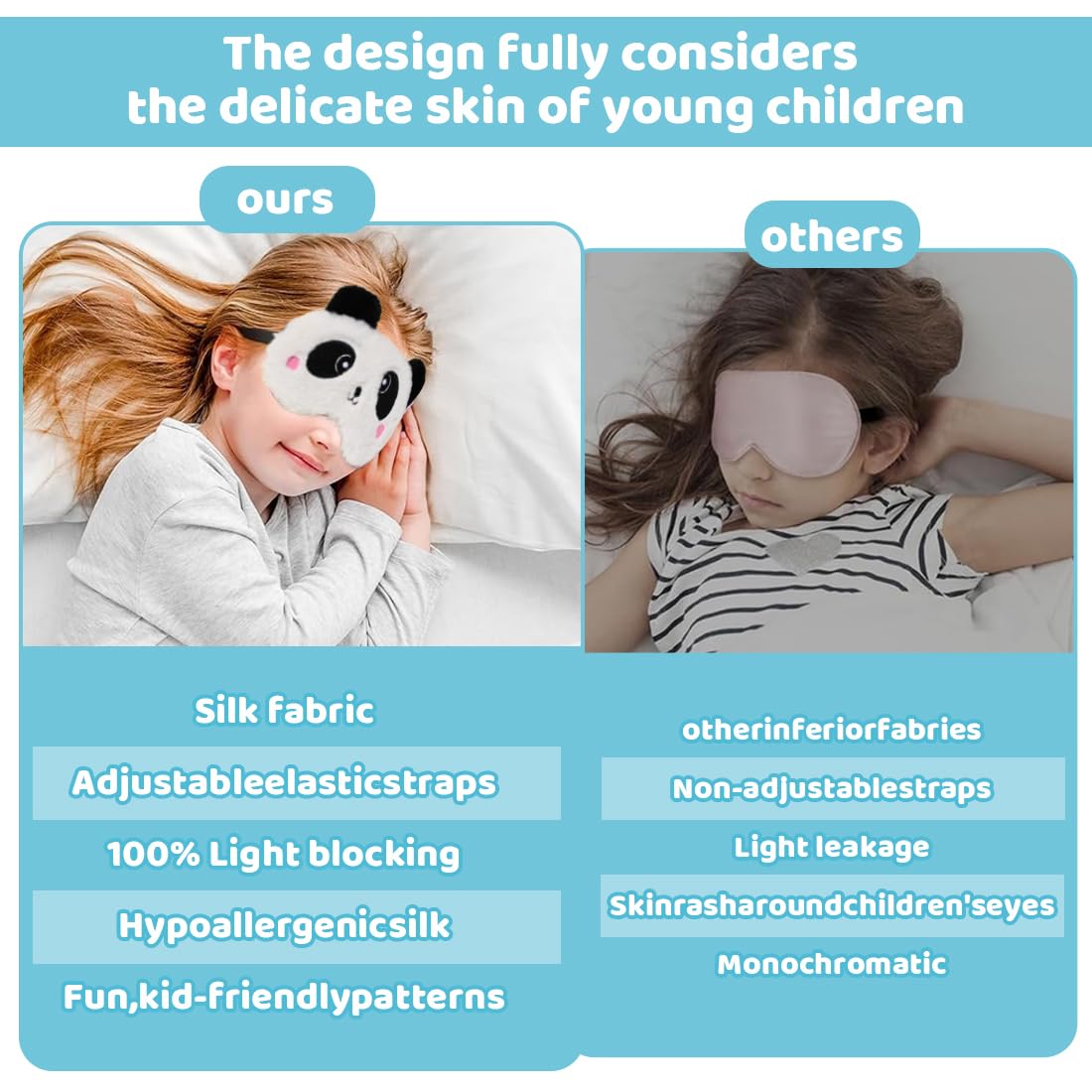 The design fully considers the delicate skin of young children

ours

Silk fabric

Adjustableelasticstraps

100% Light blocking

Hypoallergenicsilk

Fun,kid-friendlypatterns

others

otherinferiorfabries

Non-adjustablestraps

Light leakage

Skinrasharoundchildren'seyes

Monochromatic